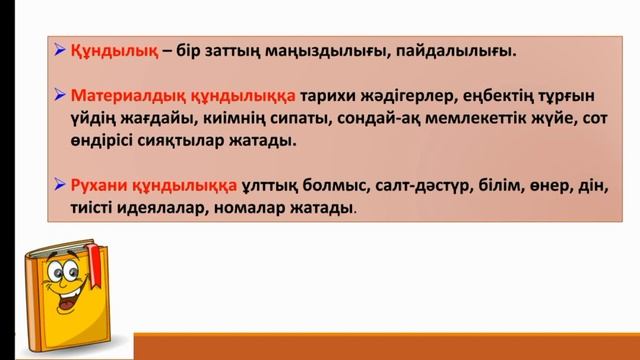 ➢ Құндылық – бір заттың маңыздылығы, пайдалылығы.

➢ Материалдық құндылыққа тарихи жәдігерлер, еңбектің тұрғын үйдің жағдайы, киімнің сипаты, сондай-ақ мемлекеттік жүйе, сот өндірісі сияқтылар жатады.

➢ Рухани құндылыққа ұлттық болмыс, салт-дәстүр, білім, өнер, дін, тиісті идеялалар, номалар жатады.